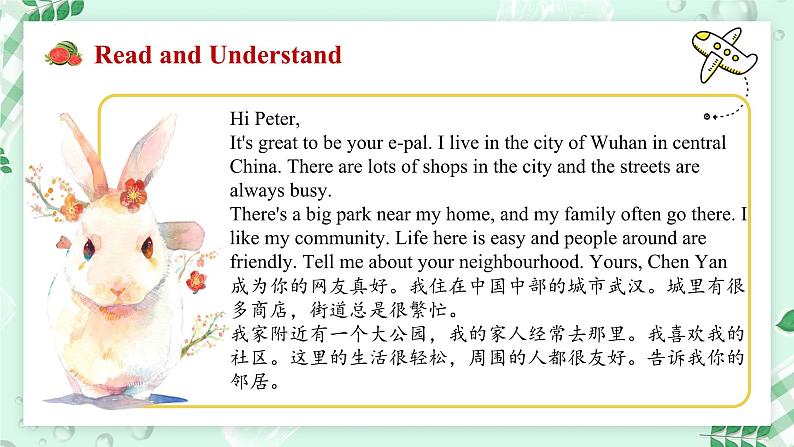 Read and Understand

Hi Peter,
It's great to be your e-pal. I live in the city of Wuhan in central China. There are lots of shops in the city and the streets are always busy.
There's a big park near my home, and my family often go there. I like my community. Life here is easy and people around are friendly. Tell me about your neighbourhood. Yours, Chen Yan
成为你的网友真好。我住在中国中部的城市武汉。城里有很多商店，街道总是很繁忙。
我家附近有一个大公园，我的家人经常去那里。我喜欢我的社区。这里的生活很轻松，周围的人都很友好。告诉我你的邻居。